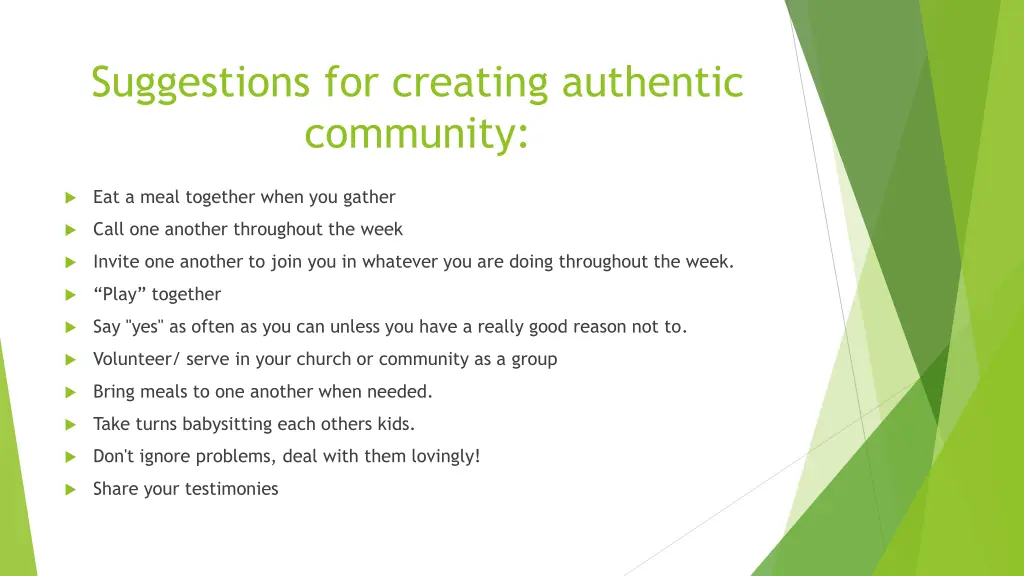 Suggestions for creating authentic community:

Eat a meal together when you gather

Call one another throughout the week

Invite one another to join you in whatever you are doing throughout the week.

“Play” together

Say "yes" as often as you can unless you have a really good reason not to.

Volunteer/ serve in your church or community as a group

Bring meals to one another when needed.

Take turns babysitting each others kids.

Don't ignore problems, deal with them lovingly!

Share your testimonies